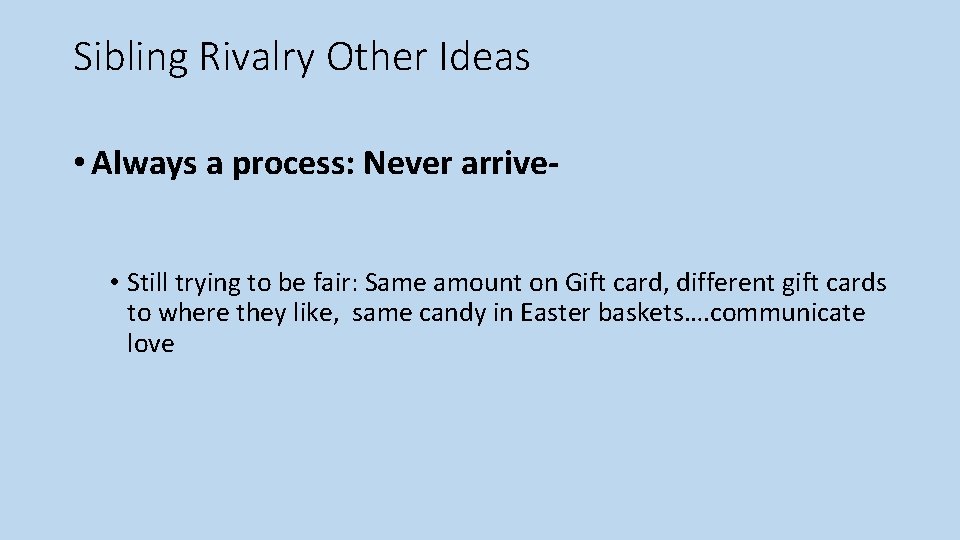 Sibling Rivalry Other Ideas

• Always a process: Never arrive-

• Still trying to be fair: Same amount on Gift card, different gift cards to where they like,  same candy in Easter baskets….communicate love